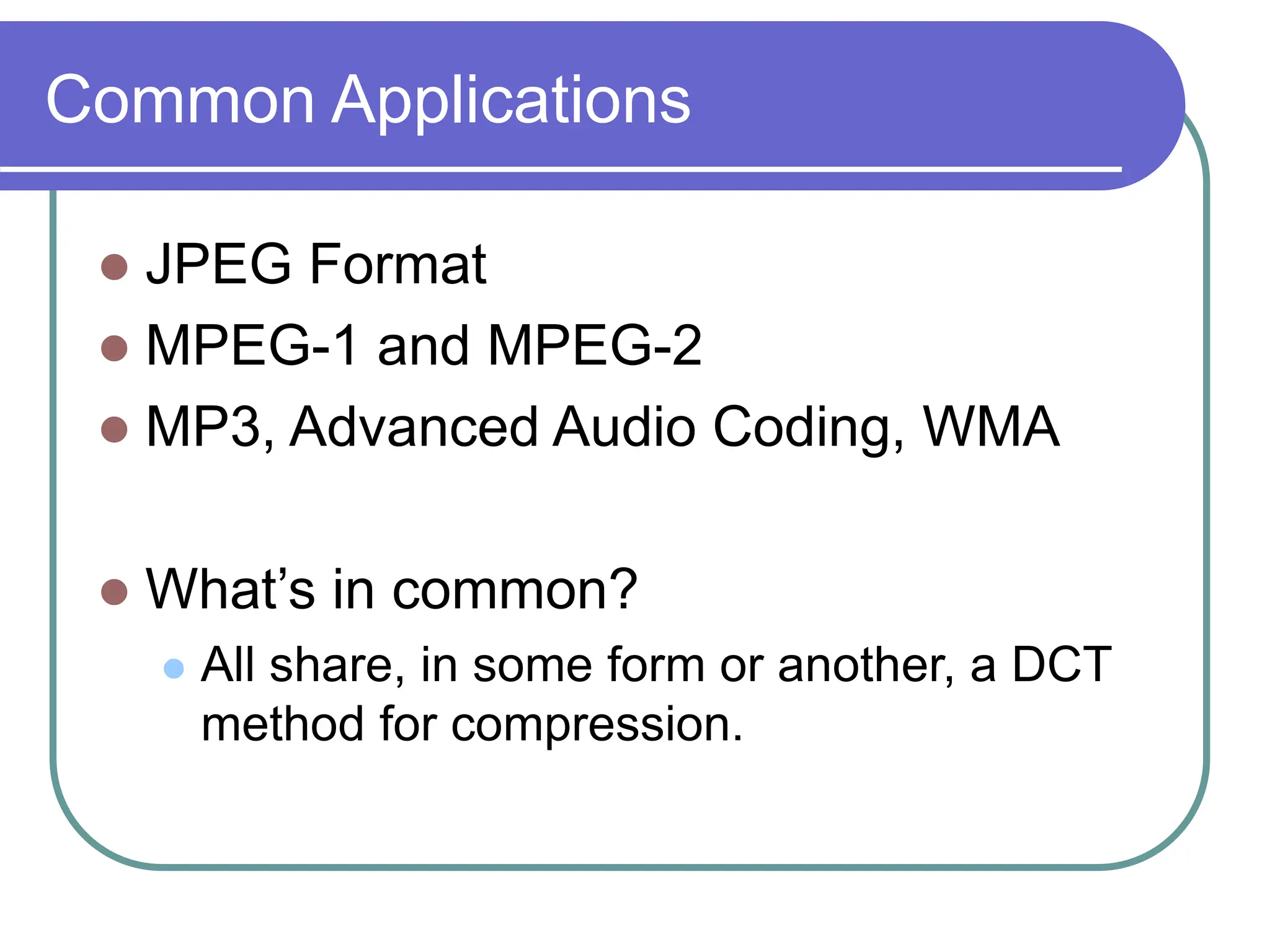 Common Applications

- JPEG Format
- MPEG-1 and MPEG-2
- MP3, Advanced Audio Coding, WMA

- What’s in common?
  - All share, in some form or another, a DCT method for compression.